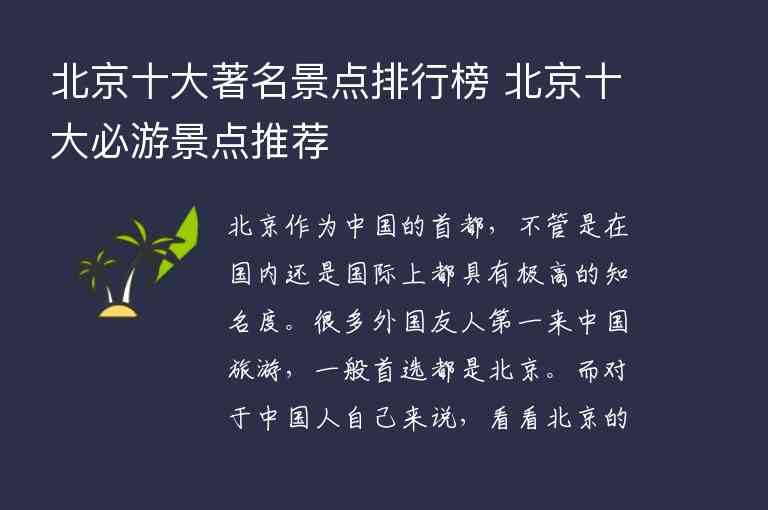 北京十大著名景点排行榜 北京十大必游景点推荐

北京作为中国的首都，不管是在国内还是国际上都具有极高的知名度。很多外国友人第一来中国旅游，一般首选都是北京。而对于中国人自己来说，看看北京的